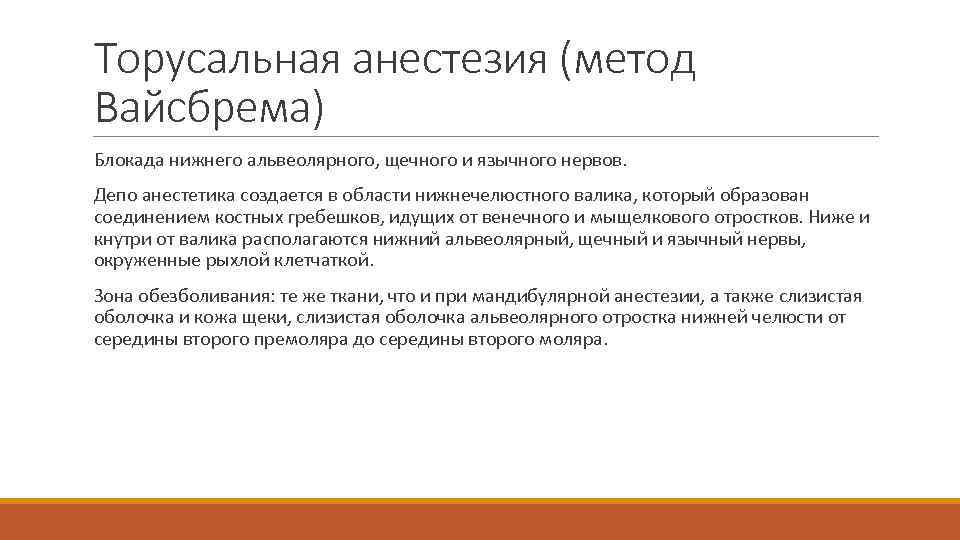 Торусальная анестезия (метод Вайсбрема)

Блокада нижнего альвеолярного, щечного и язычного нервов.

Депо анестетика создается в области нижнечелюстного валика, который образован соединением костных гребешков, идущих от венечного и мыщелкового отростков. Ниже и кнутри от валика располагаются нижний альвеолярный, щечный и язычный нервы, окруженные рыхлой клетчаткой.

Зона обезболивания: те же ткани, что и при мандибулярной анестезии, а также слизистая оболочка и кожа щеки, слизистая оболочка альвеолярного отростка нижней челюсти от середины второго премоляра до середины второго моляра.